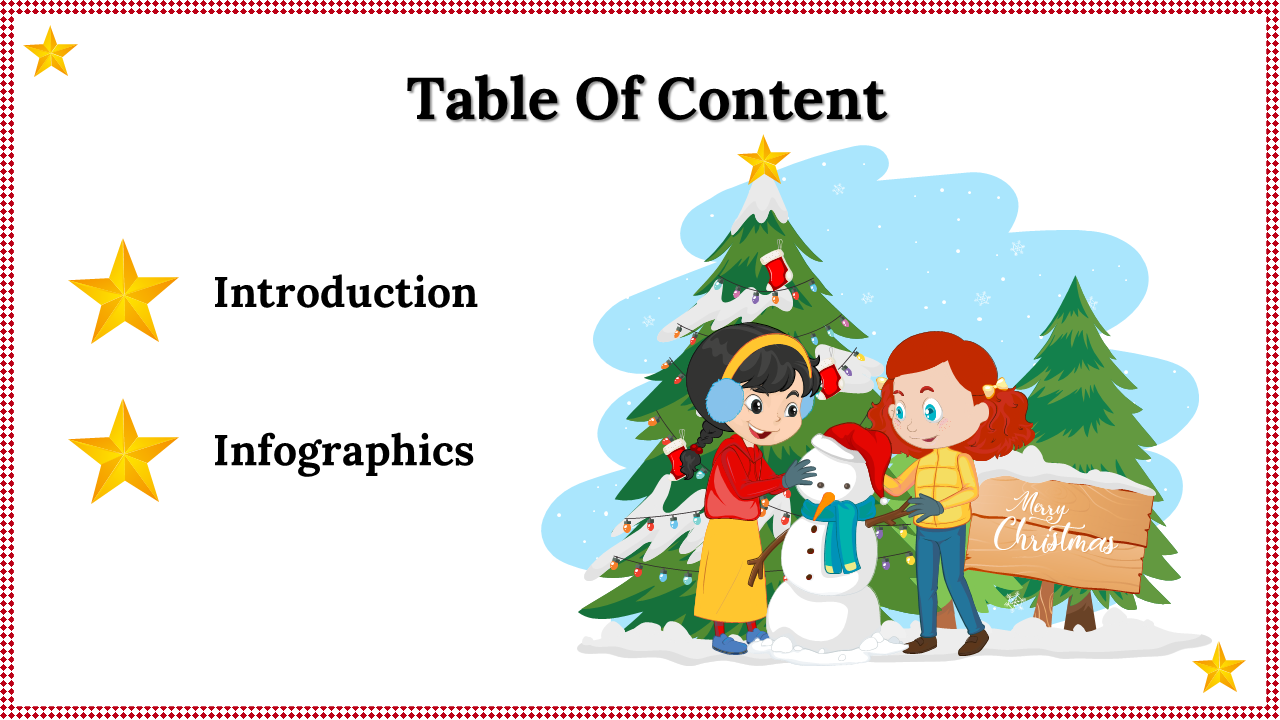 Table Of Content

Introduction

Infographics

Merry Christmas